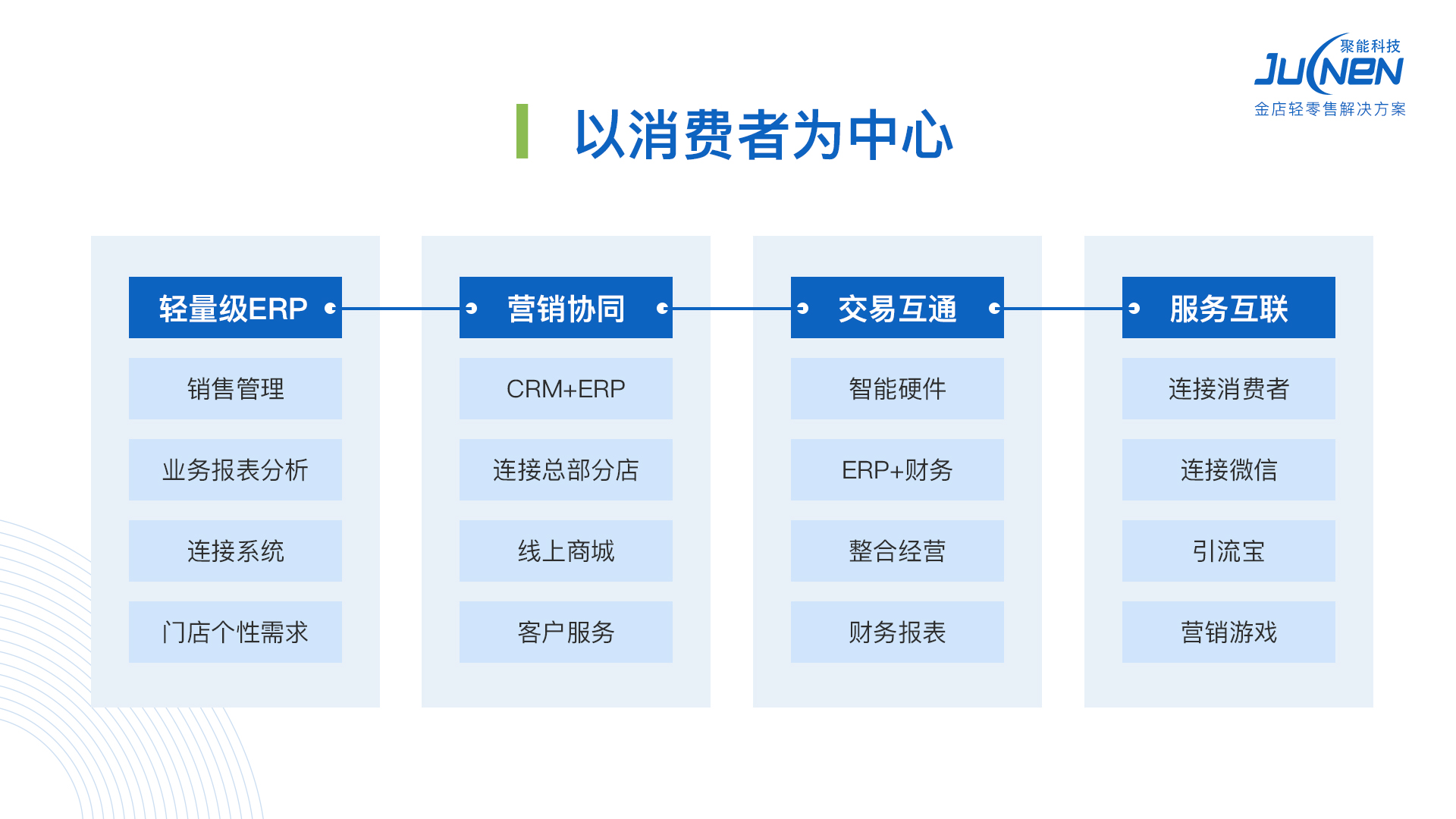 聚能科技
JUNEN
金店轻零售解决方案

以消费者为中心

轻量级ERP
销售管理
业务报表分析
连接系统
门店个性需求

营销协同
CRM+ERP
连接总部分店
线上商城
客户服务

交易互通
智能硬件
ERP+财务
整合经营
财务报表

服务互联
连接消费者
连接微信
引流宝
营销游戏